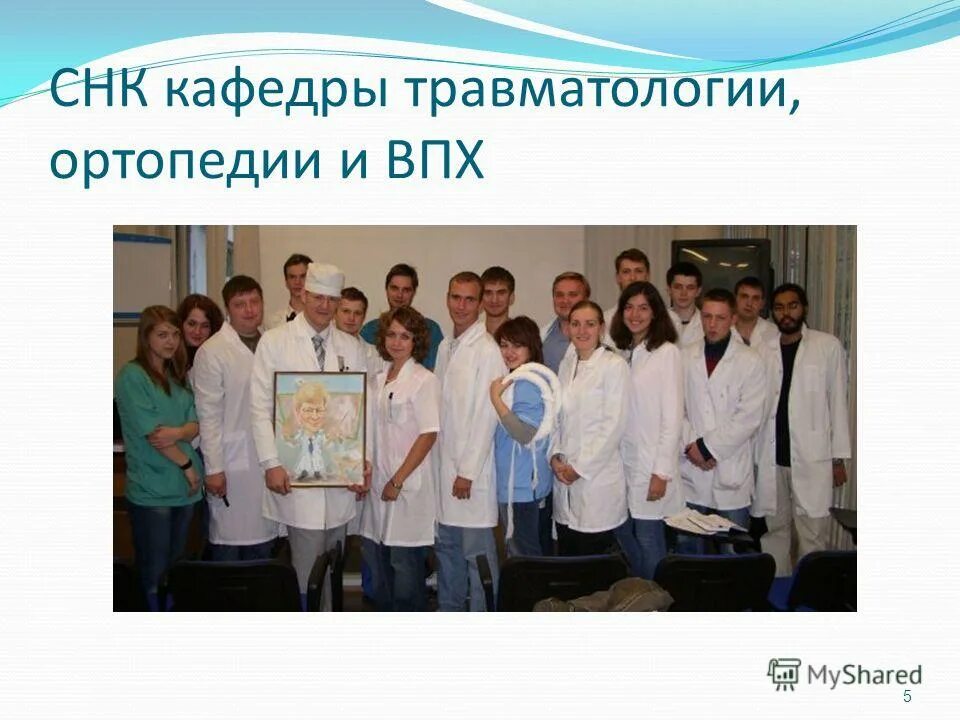 СНК кафедры травматологии, ортопедии и ВПХ

MyShared

5